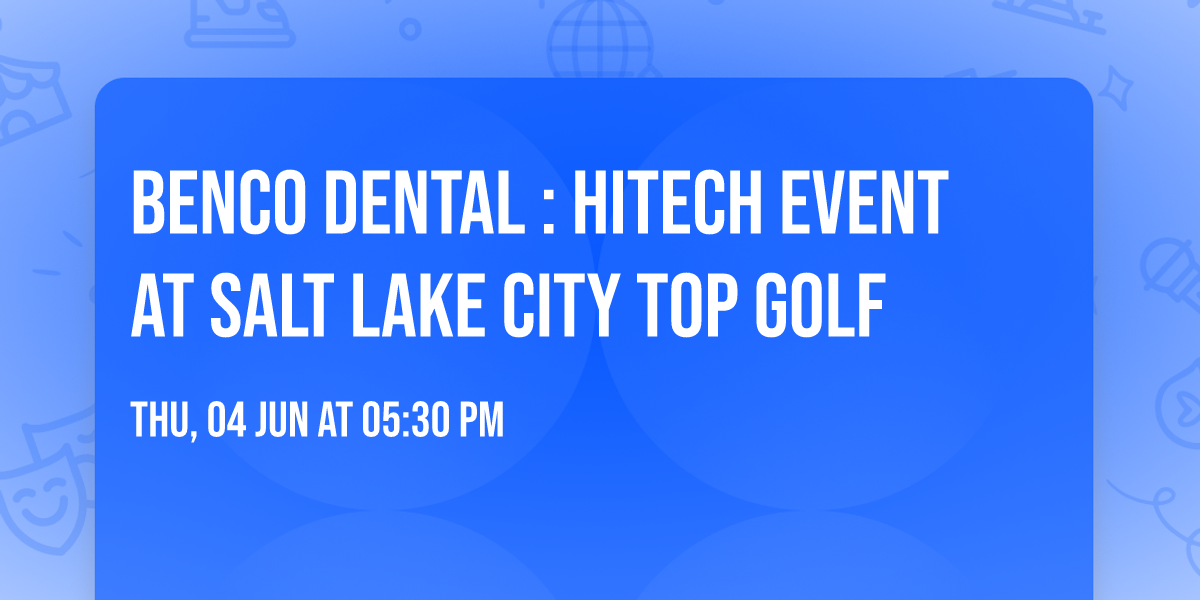 BENCO DENTAL : HITECH EVENT AT SALT LAKE CITY TOP GOLF

THU, 04 JUN AT 05:30 PM